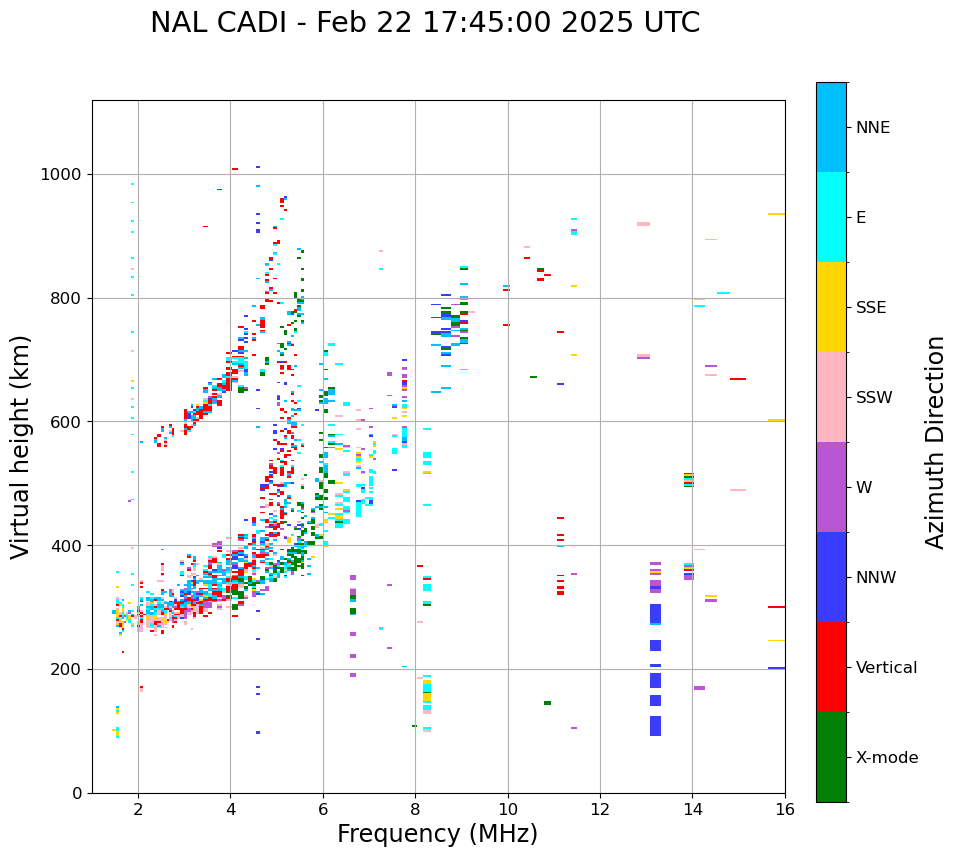 NAL CADI - Feb 22 17:45:00 2025 UTC

Virtual height (km)

1000
800
600
400
200
0

2
4
6
8
10
12
14
16

Frequency (MHz)

NNE
E
SSE
SSW
W
NNW
Vertical
X-mode

Azimuth Direction